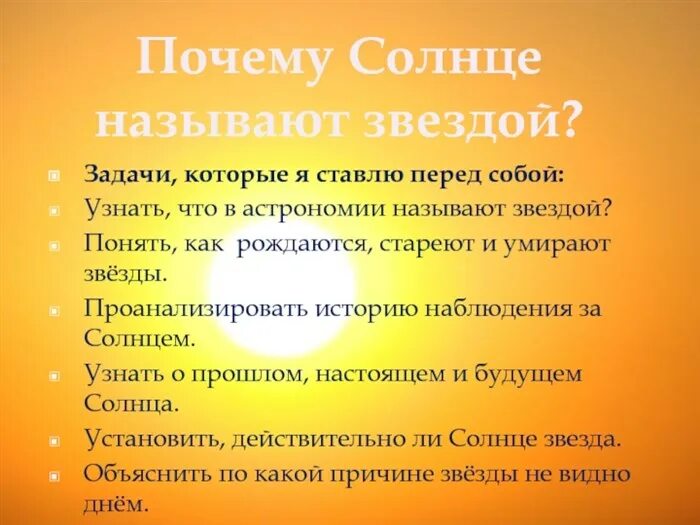 Почему Солнце называют звездой?

Задачи, которые я ставлю перед собой:
Узнать, что в астрономии называют звездой?
Понять, как рождаются, стареют и умирают звёзды.
Проанализировать историю наблюдения за Солнцем.
Узнать о прошлом, настоящем и будущем Солнца.
Установить, действительно ли Солнце звезда.
Объяснить по какой причине звёзды не видно днём.